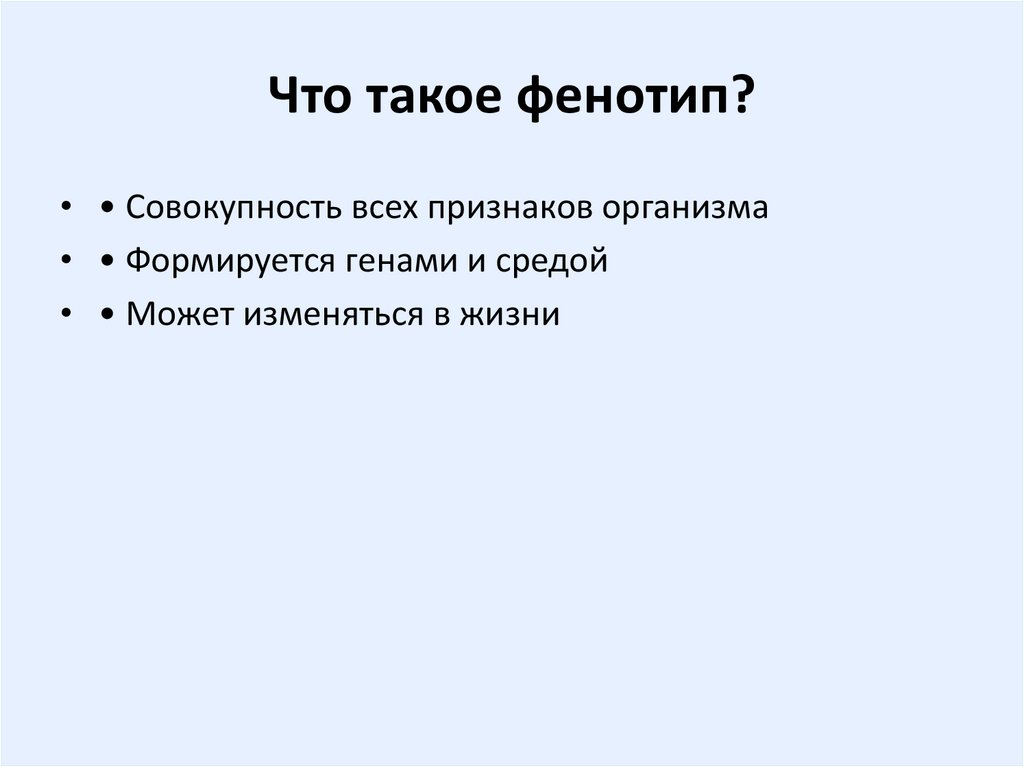 Что такое фенотип?

• • Совокупность всех признаков организма
• • Формируется генами и средой
• • Может изменяться в жизни